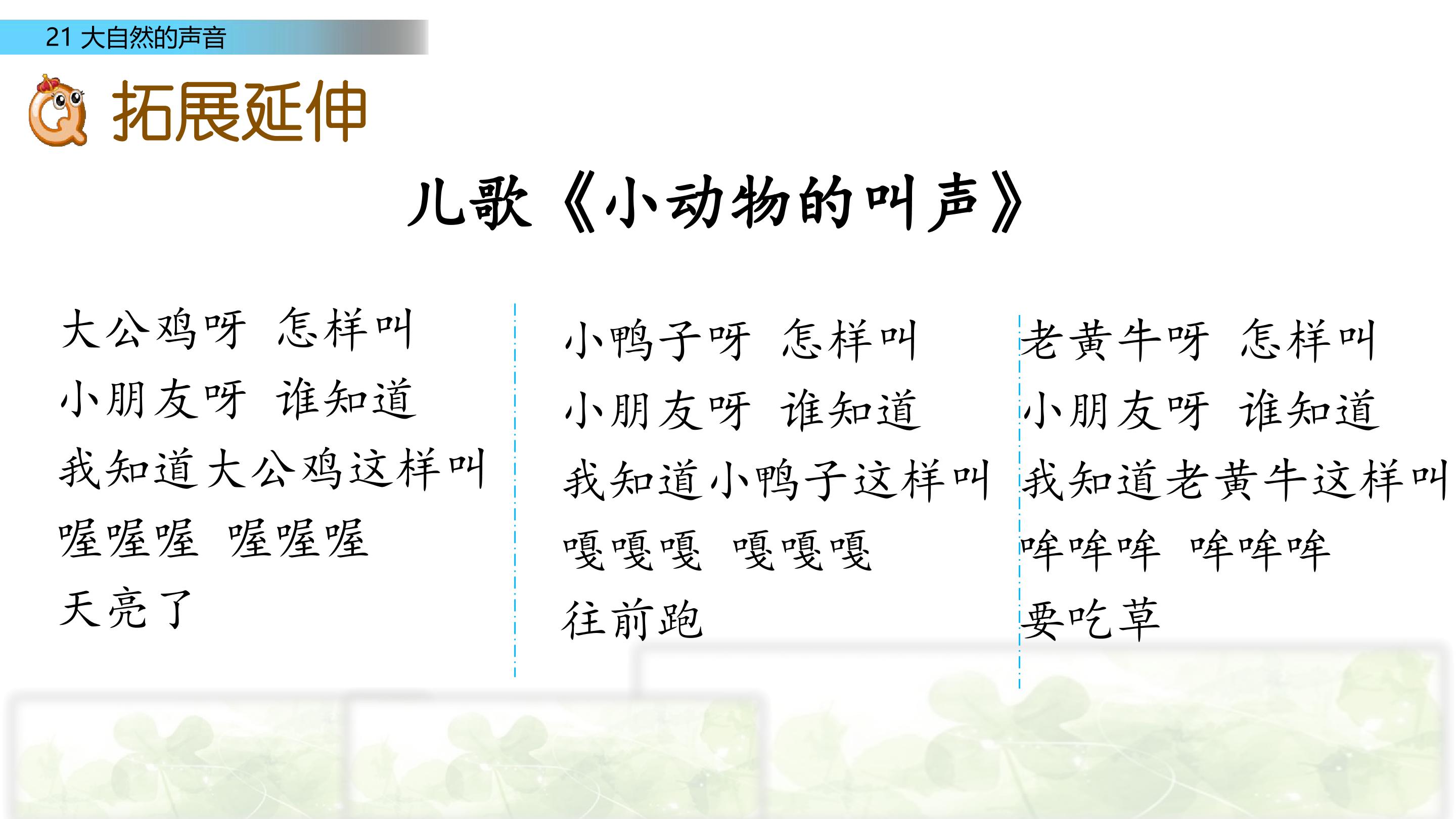 21 大自然的声音

拓展延伸

儿歌《小动物的叫声》

大公鸡呀 怎样叫
小朋友呀 谁知道
我知道大公鸡这样叫
喔喔喔 喔喔喔
天亮了

小鸭子呀 怎样叫
小朋友呀 谁知道
我知道小鸭子这样叫
嘎嘎嘎 嘎嘎嘎
往前跑

老黄牛呀 怎样叫
小朋友呀 谁知道
我知道老黄牛这样叫
哞哞哞 哞哞哞
要吃草